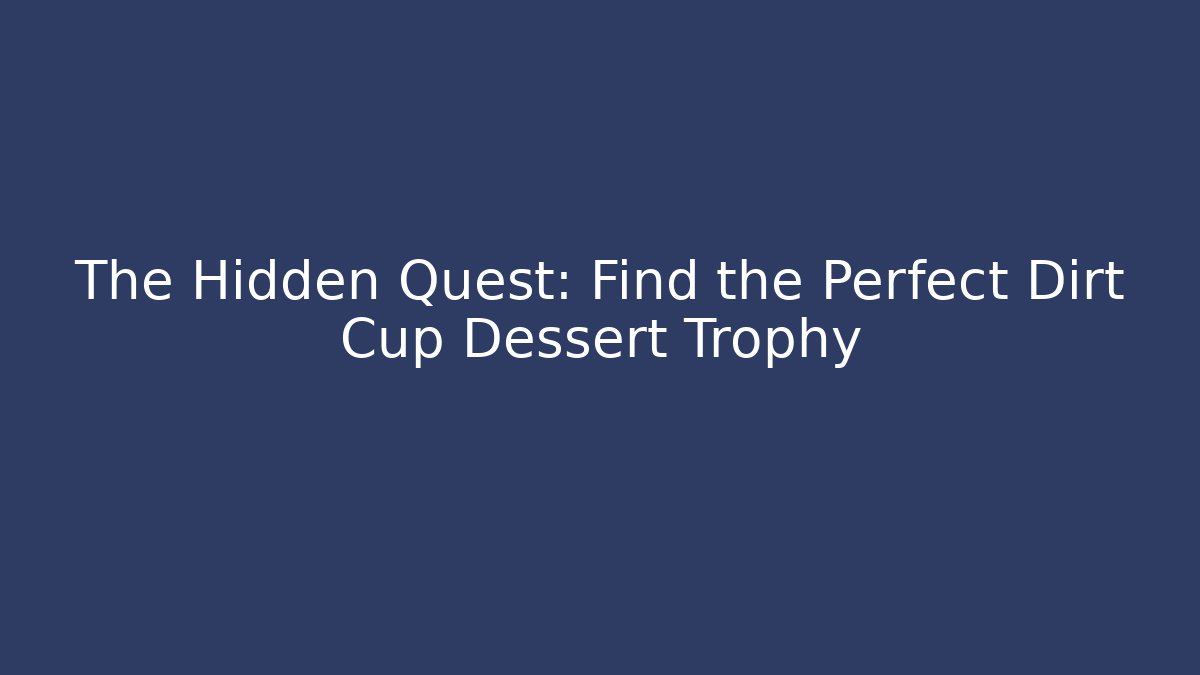 The Hidden Quest: Find the Perfect Dirt Cup Dessert Trophy